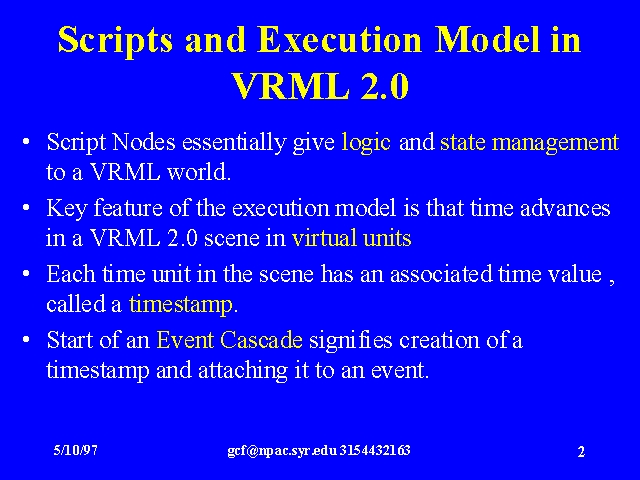 Scripts and Execution Model in VRML 2.0

• Script Nodes essentially give logic and state management to a VRML world.

• Key feature of the execution model is that time advances in a VRML 2.0 scene in virtual units

• Each time unit in the scene has an associated time value , called a timestamp.

• Start of an Event Cascade signifies creation of a timestamp and attaching it to an event.

5/10/97

gcf@npac.syr.edu 3154432163

2